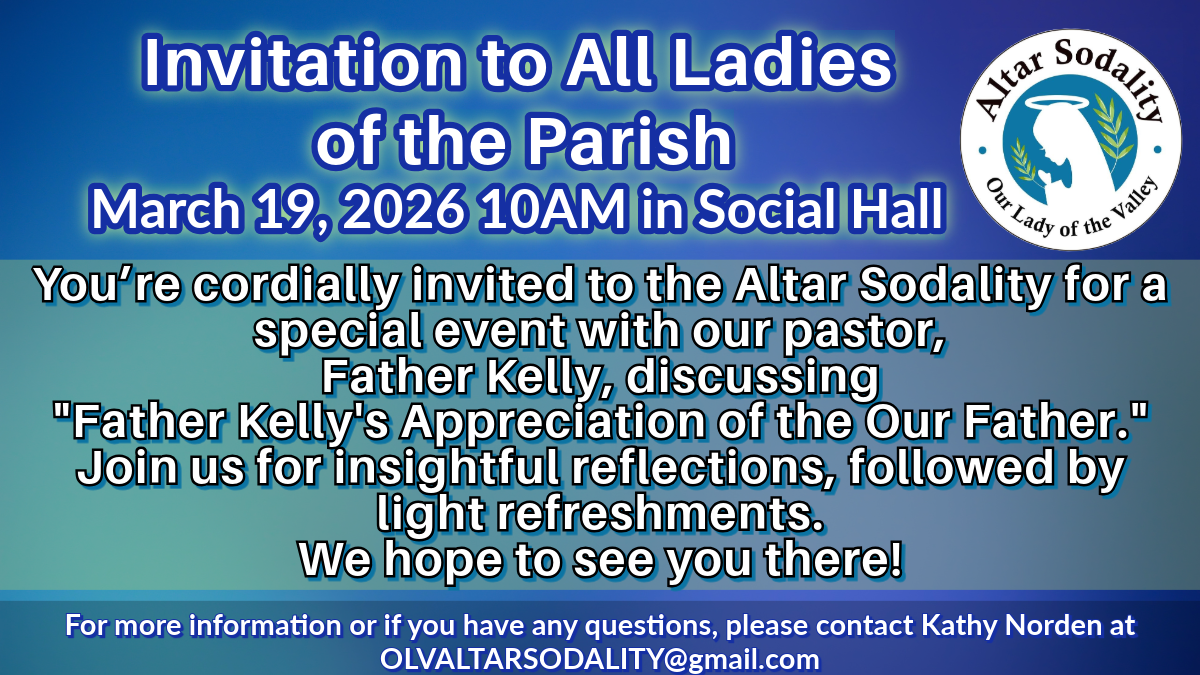 Invitation to All Ladies of the Parish
March 19, 2026 10AM in Social Hall

Altar Sodality
Our Lady of the Valley

You’re cordially invited to the Altar Sodality for a special event with our pastor, Father Kelly, discussing "Father Kelly's Appreciation of the Our Father." Join us for insightful reflections, followed by light refreshments.
We hope to see you there!

For more information or if you have any questions, please contact Kathy Norden at OLVALTARSODALITY@gmail.com